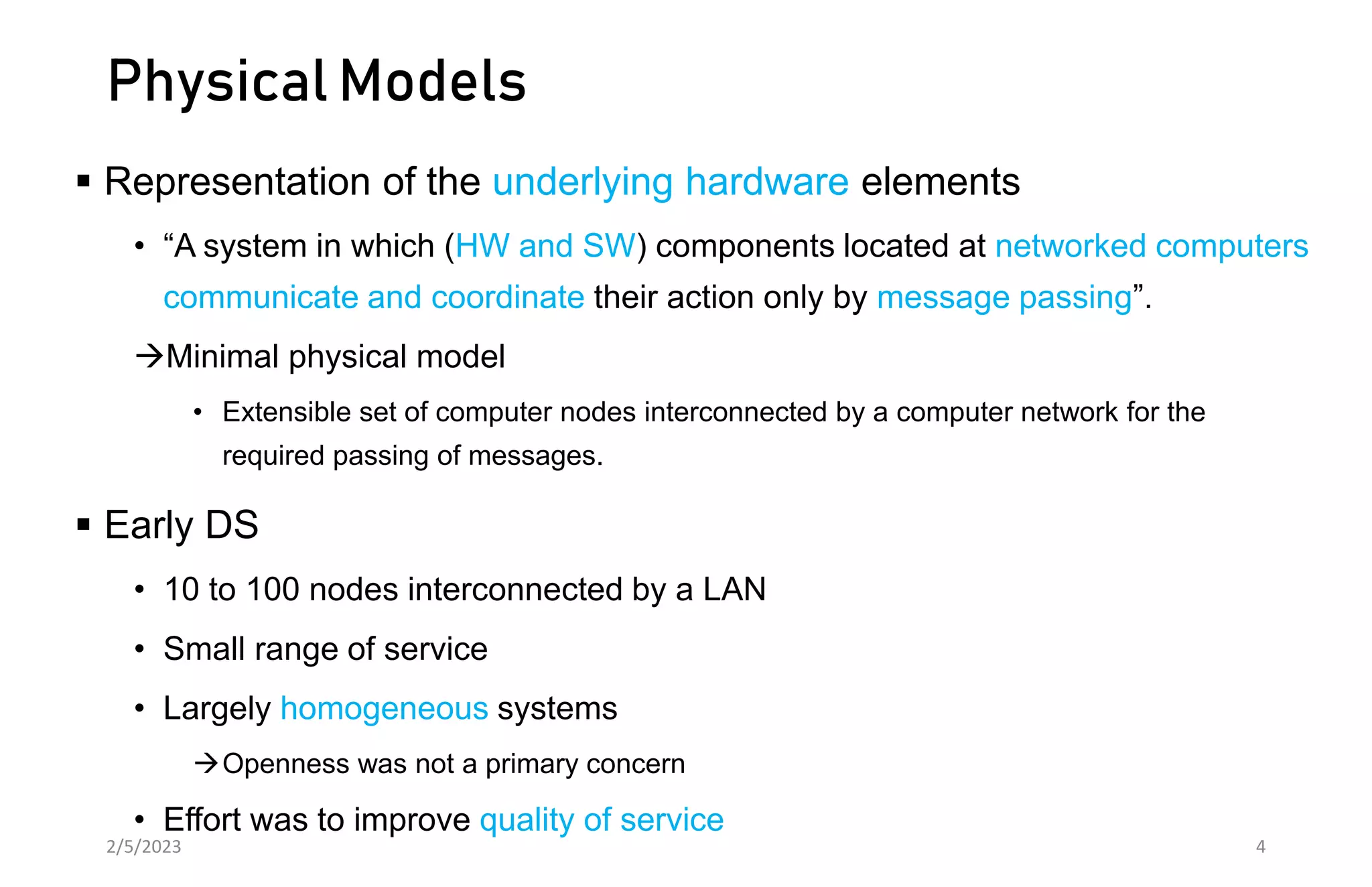 Physical Models

▪ Representation of the underlying hardware elements

• “A system in which (HW and SW) components located at networked computers communicate and coordinate their action only by message passing”.

→Minimal physical model

• Extensible set of computer nodes interconnected by a computer network for the required passing of messages.

▪ Early DS

• 10 to 100 nodes interconnected by a LAN

• Small range of service

• Largely homogeneous systems

→Openness was not a primary concern

• Effort was to improve quality of service

2/5/2023

4